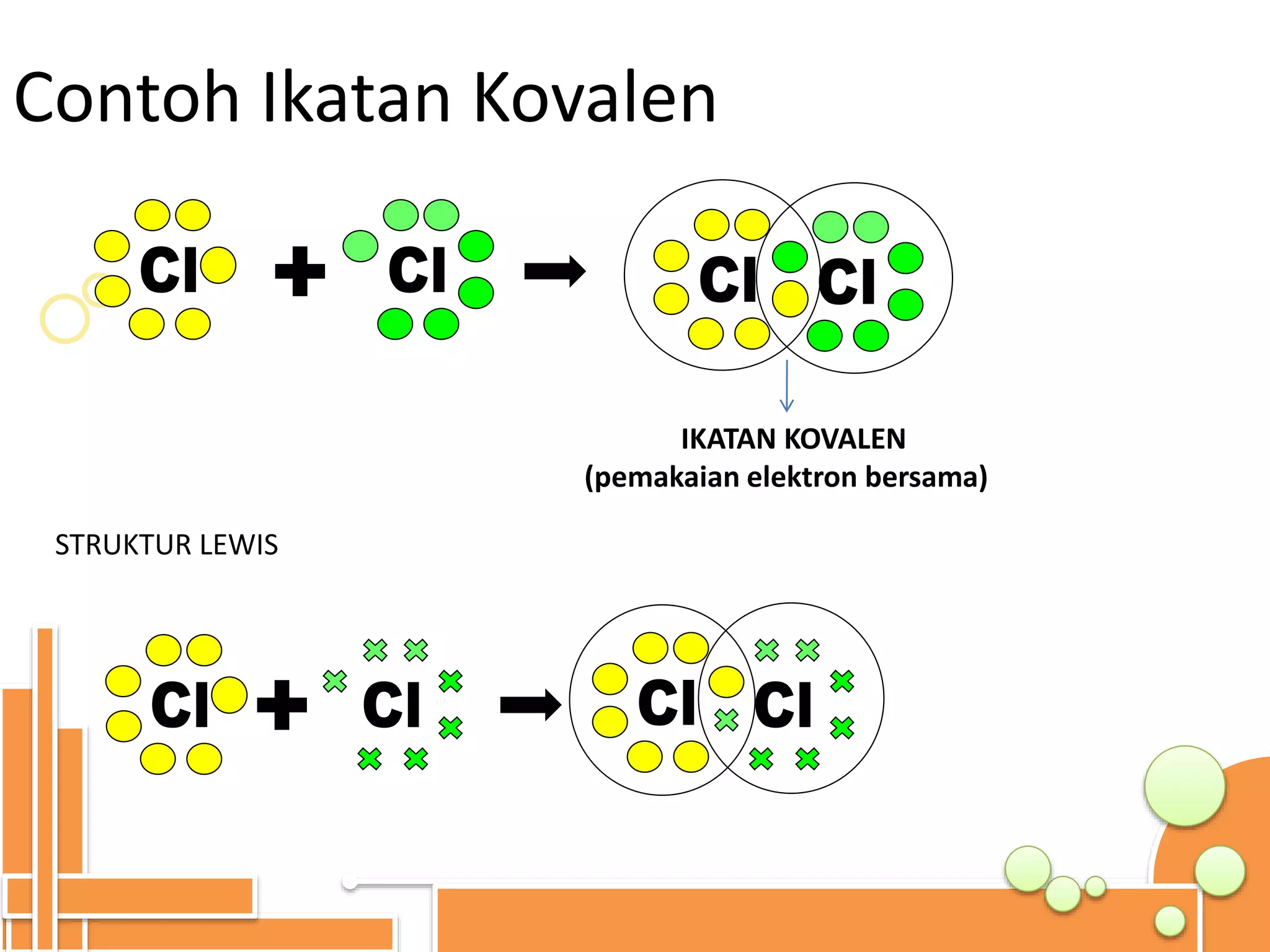 Contoh Ikatan Kovalen

Cl + Cl → Cl Cl

IKATAN KOVALEN
(pemakaian elektron bersama)

STRUKTUR LEWIS

Cl + Cl → Cl Cl